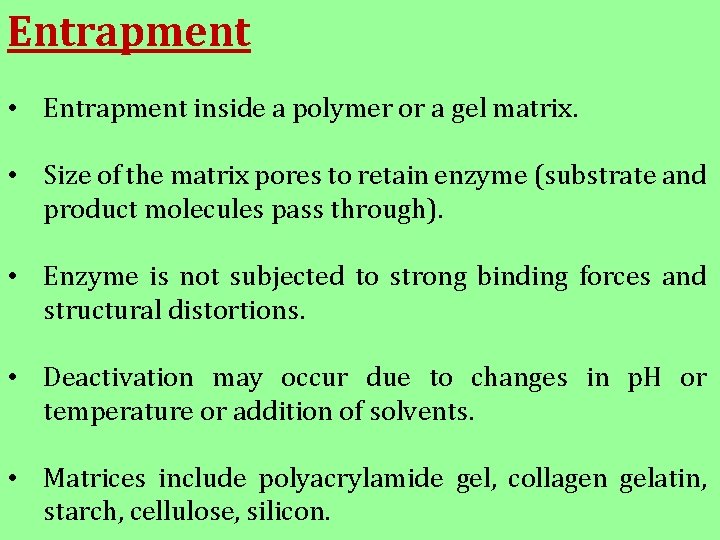 Entrapment

• Entrapment inside a polymer or a gel matrix.

• Size of the matrix pores to retain enzyme (substrate and product molecules pass through).

• Enzyme is not subjected to strong binding forces and structural distortions.

• Deactivation may occur due to changes in pH or temperature or addition of solvents.

• Matrices include polyacrylamide gel, collagen gelatin, starch, cellulose, silicon.